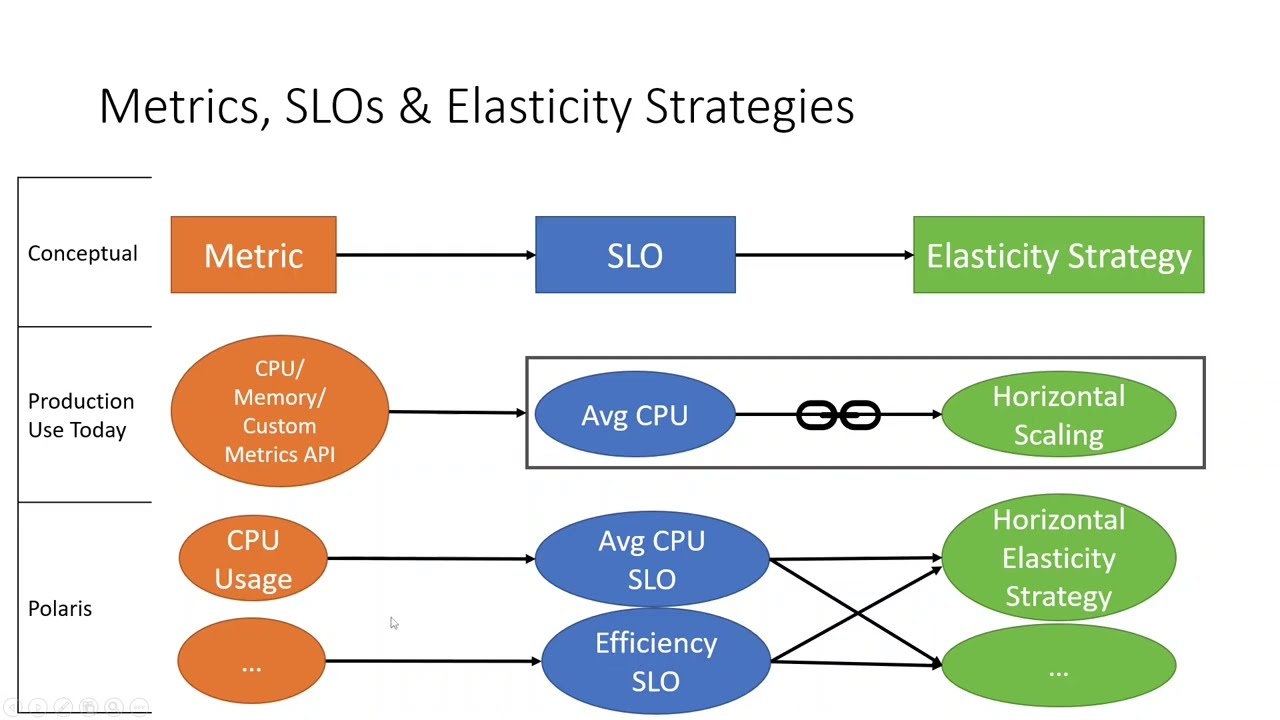 Metrics, SLOs & Elasticity Strategies

Conceptual

Metric

SLO

Elasticity Strategy

Production Use Today

CPU/ Memory/ Custom Metrics API

Avg CPU

Horizontal Scaling

Polaris

CPU Usage

Avg CPU SLO

Horizontal Elasticity Strategy

...

Efficiency SLO

...